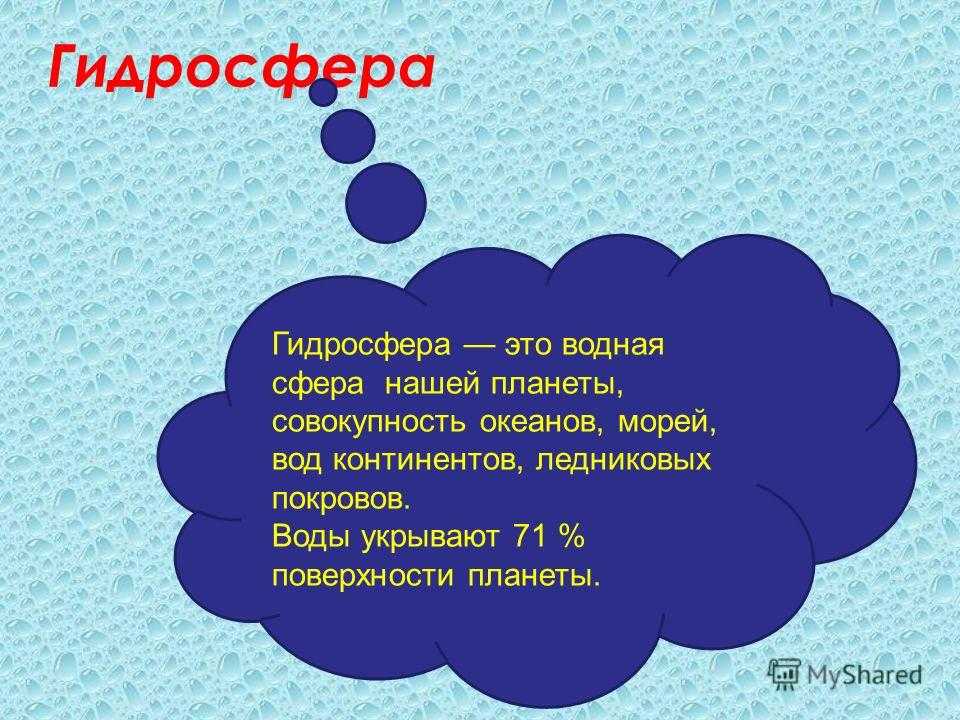 Гидросфера

Гидросфера — это водная сфера нашей планеты, совокупность океанов, морей, вод континентов, ледниковых покровов.
Воды укрывают 71 % поверхности планеты.

MyShared